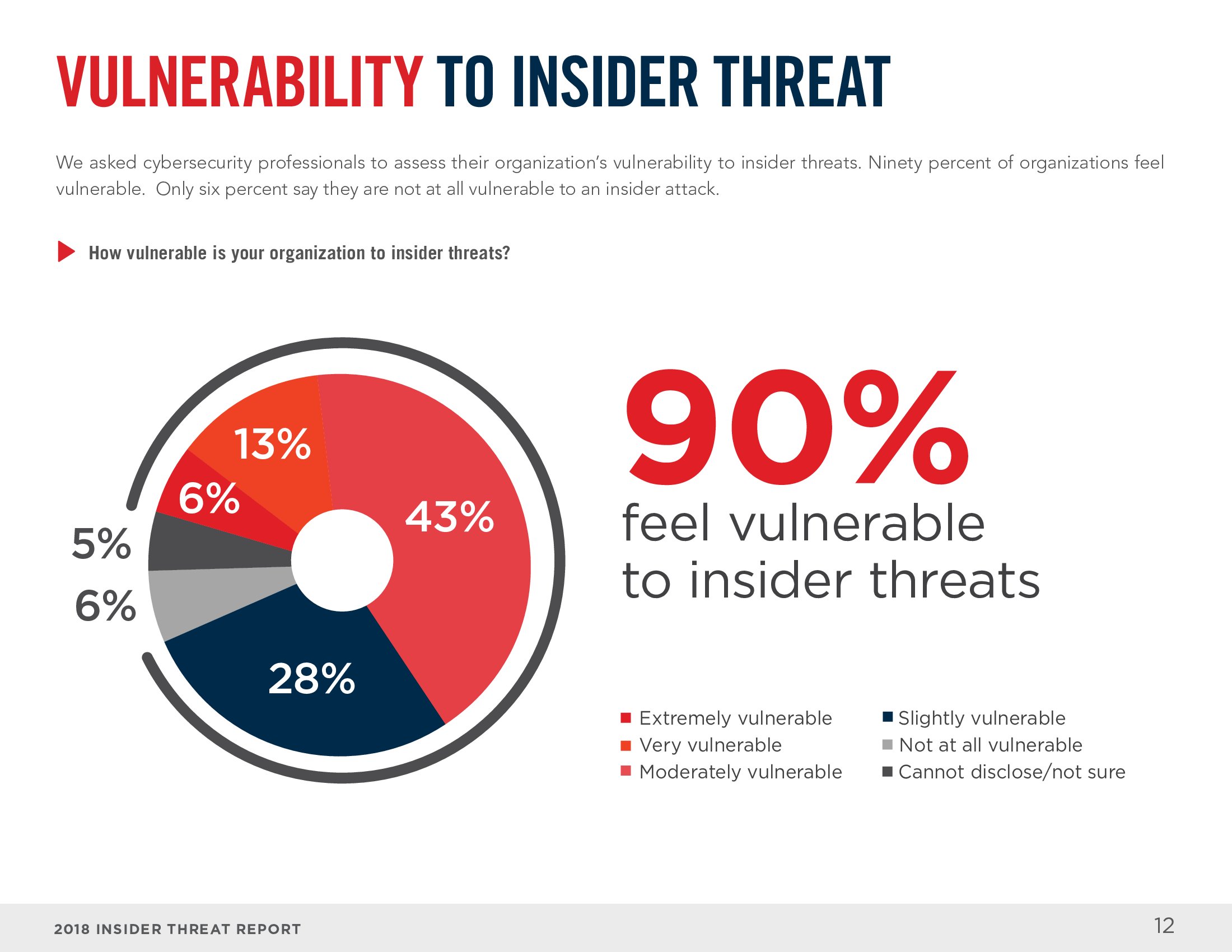 VULNERABILITY TO INSIDER THREAT

We asked cybersecurity professionals to assess their organization's vulnerability to insider threats. Ninety percent of organizations feel vulnerable.  Only six percent say they are not at all vulnerable to an insider attack.

How vulnerable is your organization to insider threats?

13%
6%
43%
5%
6%
28%

90%
feel vulnerable to insider threats

Extremely vulnerable
Very vulnerable
Moderately vulnerable
Slightly vulnerable
Not at all vulnerable
Cannot disclose/not sure

2018 INSIDER THREAT REPORT
12